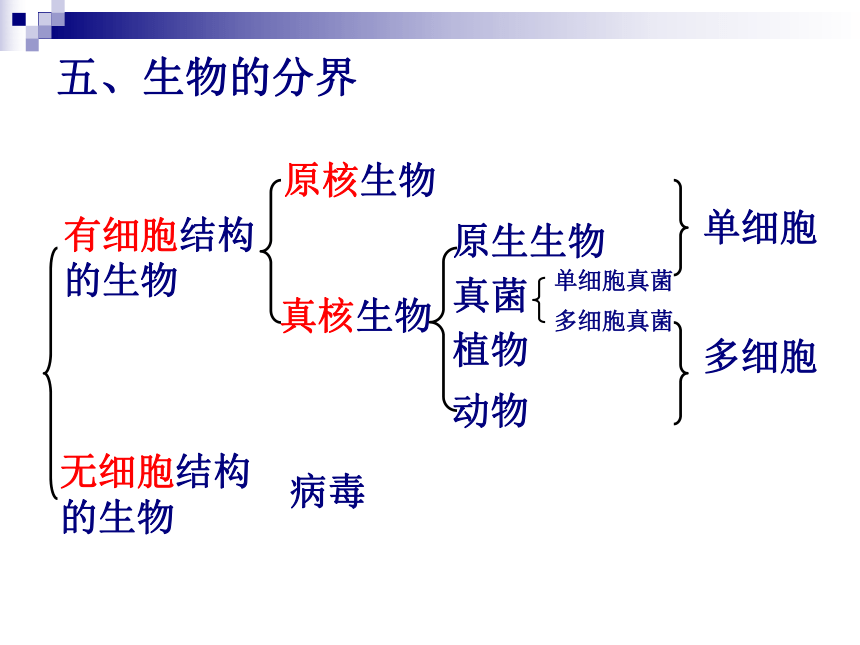 五、生物的分界

有细胞结构的生物

原核生物

真核生物

原生生物

真菌

单细胞真菌

多细胞真菌

植物

动物

单细胞

多细胞

无细胞结构的生物

病毒